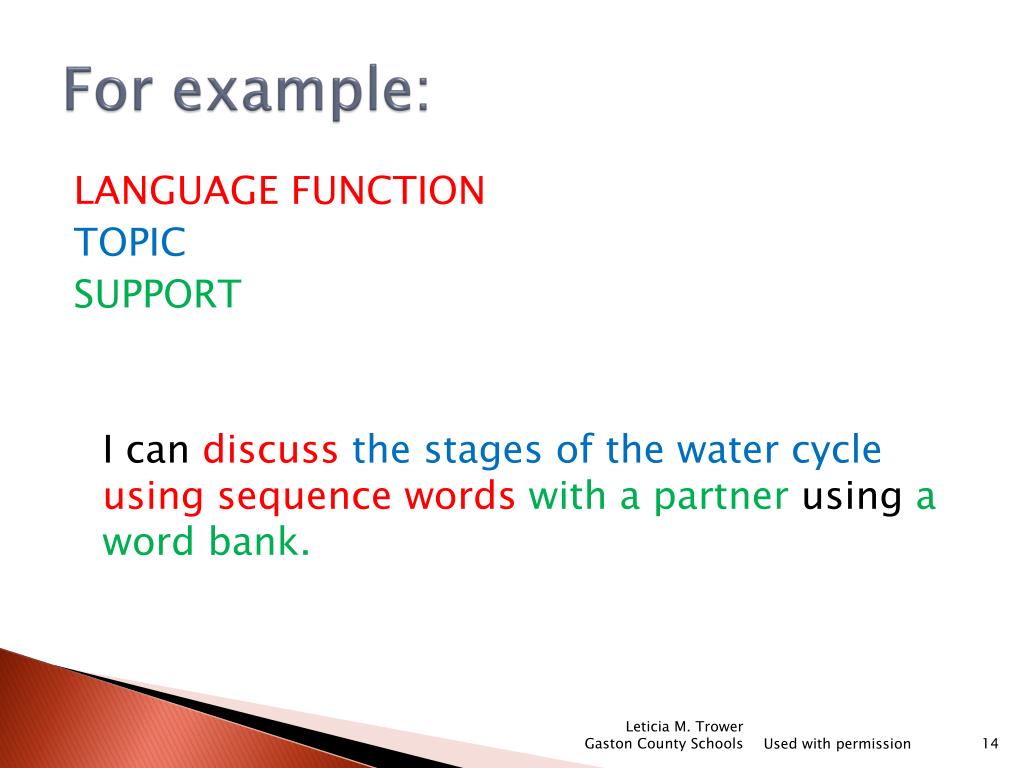 For example:

LANGUAGE FUNCTION
TOPIC
SUPPORT

I can discuss the stages of the water cycle using sequence words with a partner using a word bank.

Leticia M. Trower
Gaston County Schools Used with permission 14